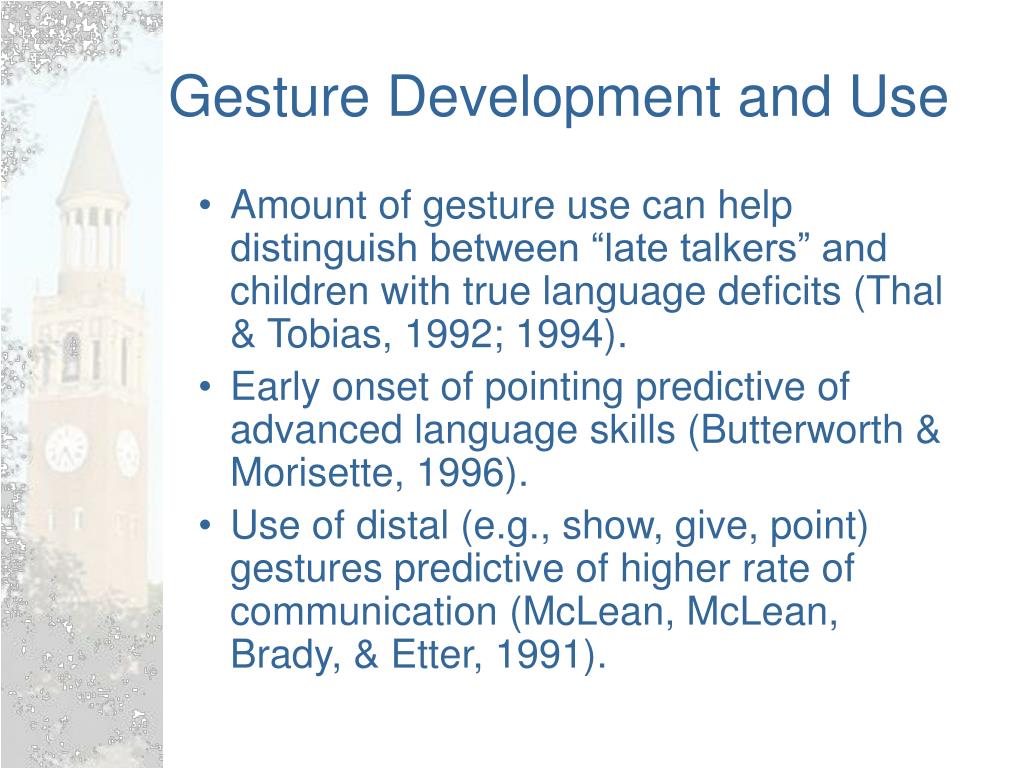 Gesture Development and Use

• Amount of gesture use can help distinguish between “late talkers” and children with true language deficits (Thal & Tobias, 1992; 1994).
• Early onset of pointing predictive of advanced language skills (Butterworth & Morisette, 1996).
• Use of distal (e.g., show, give, point) gestures predictive of higher rate of communication (McLean, McLean, Brady, & Etter, 1991).